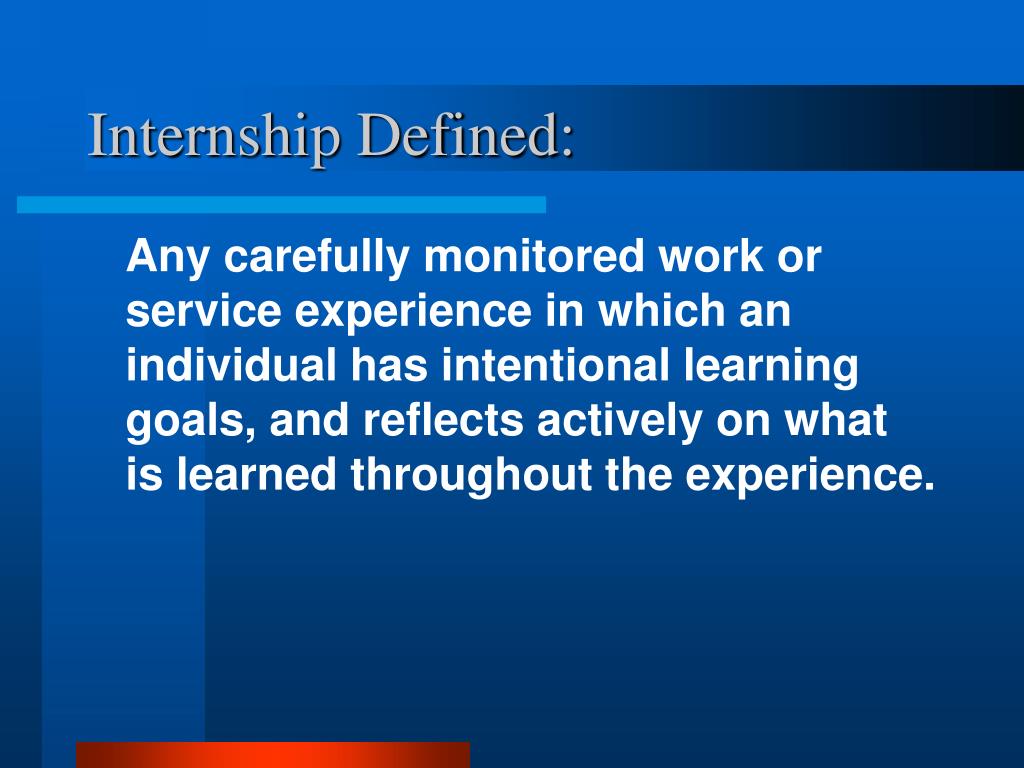 Internship Defined:

Any carefully monitored work or service experience in which an individual has intentional learning goals, and reflects actively on what is learned throughout the experience.